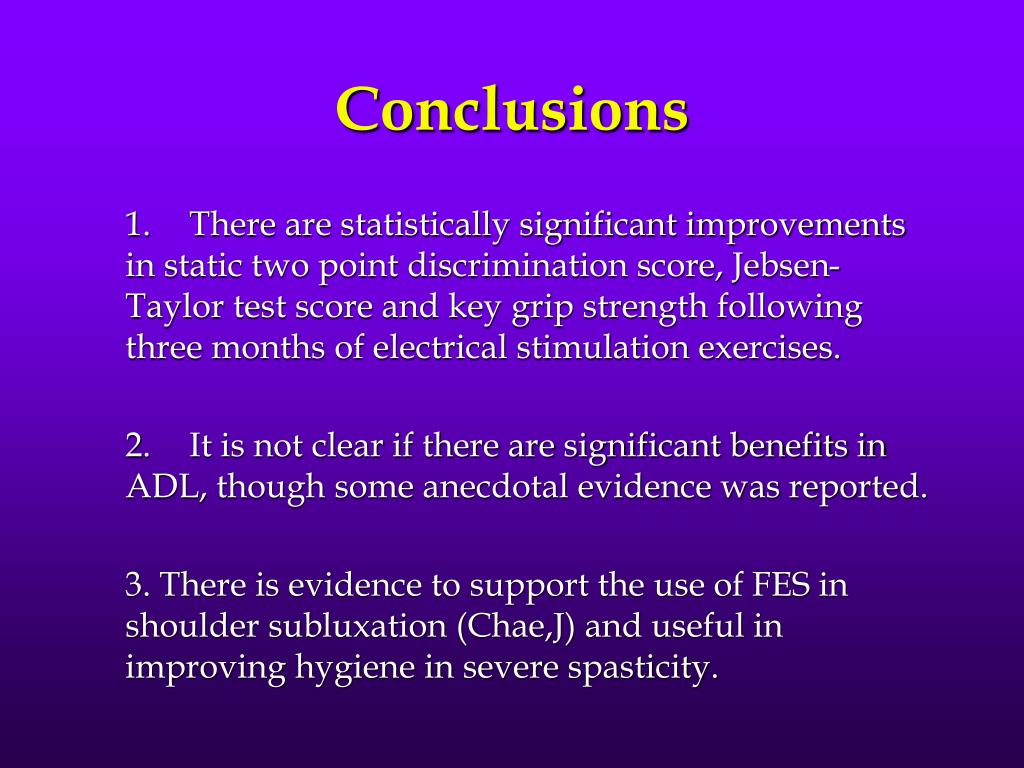 Conclusions

1. There are statistically significant improvements in static two point discrimination score, Jebsen-Taylor test score and key grip strength following three months of electrical stimulation exercises.

2. It is not clear if there are significant benefits in ADL, though some anecdotal evidence was reported.

3. There is evidence to support the use of FES in shoulder subluxation (Chae,J) and useful in improving hygiene in severe spasticity.